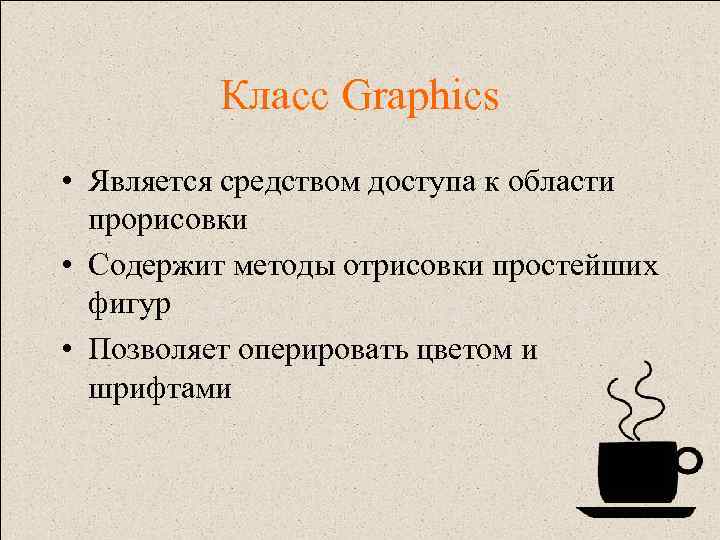 Класс Graphics

• Является средством доступа к области прорисовки
• Содержит методы отрисовки простейших фигур
• Позволяет оперировать цветом и шрифтами